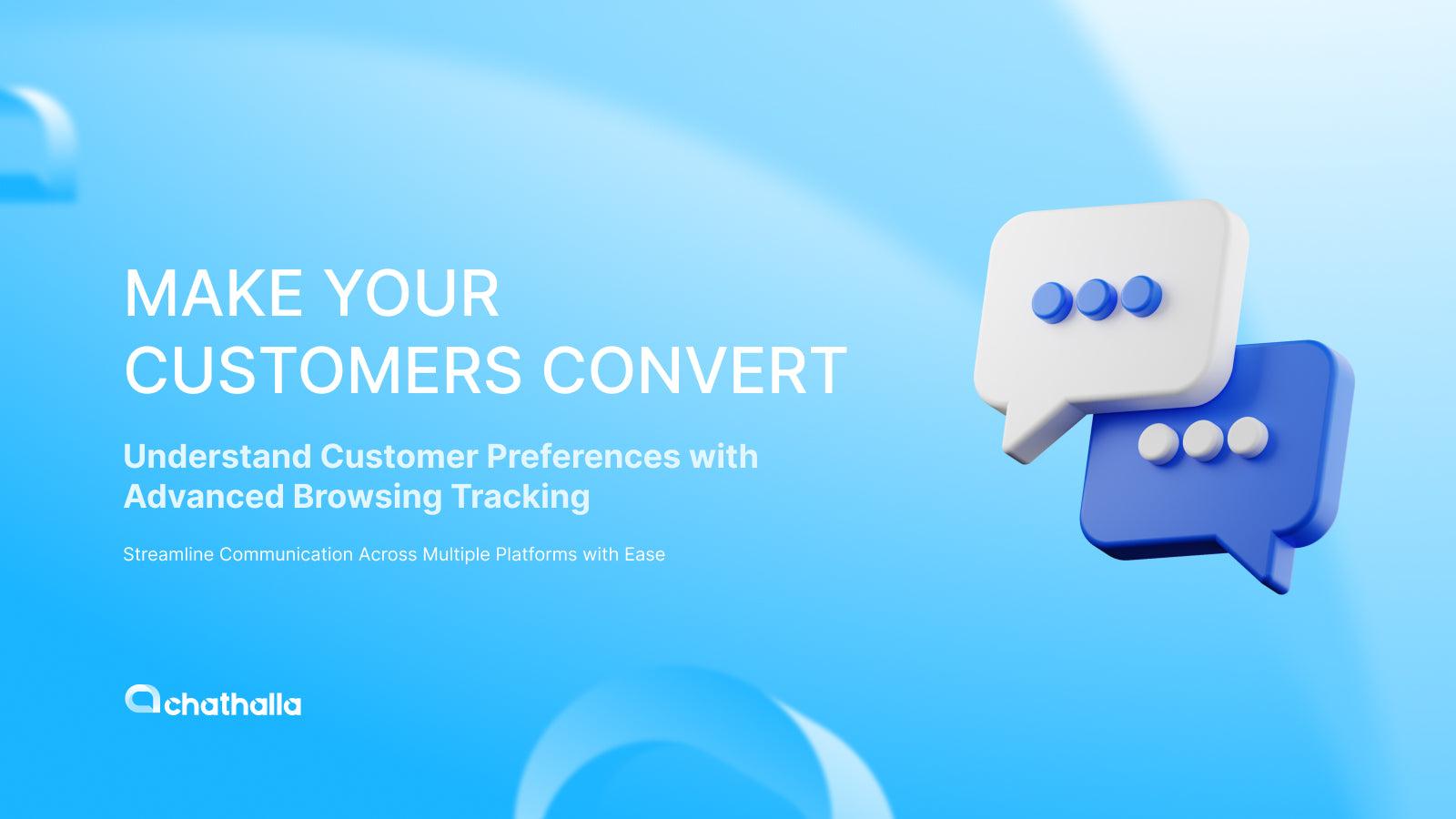 MAKE YOUR CUSTOMERS CONVERT

Understand Customer Preferences with Advanced Browsing Tracking

Streamline Communication Across Multiple Platforms with Ease

chathalla